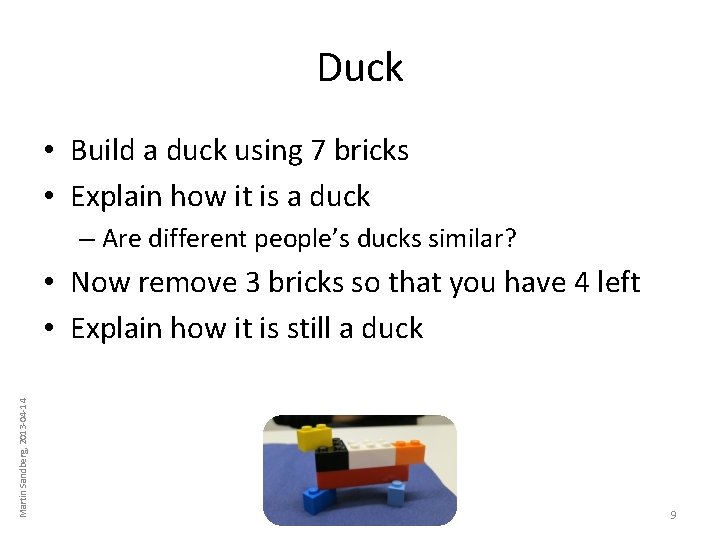 Duck

• Build a duck using 7 bricks
• Explain how it is a duck
  – Are different people's ducks similar?
• Now remove 3 bricks so that you have 4 left
• Explain how it is still a duck

Martin Sandberg, 2013-04-14

9